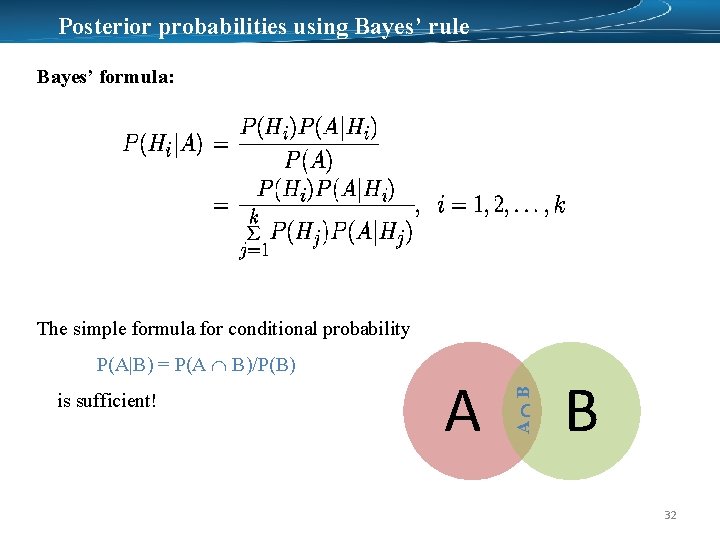 Posterior probabilities using Bayes' rule

Bayes' formula:

$P(H_i|A) = \frac{P(H_i)P(A|H_i)}{P(A)}$
$= \frac{P(H_i)P(A|H_i)}{\sum_{j=1}^{k} P(H_j)P(A|H_j)}, \quad i = 1, 2, \ldots, k$

The simple formula for conditional probability

P(A|B) = P(A $\cap$ B)/P(B)

is sufficient!

A

A $\cap$ B

B

32